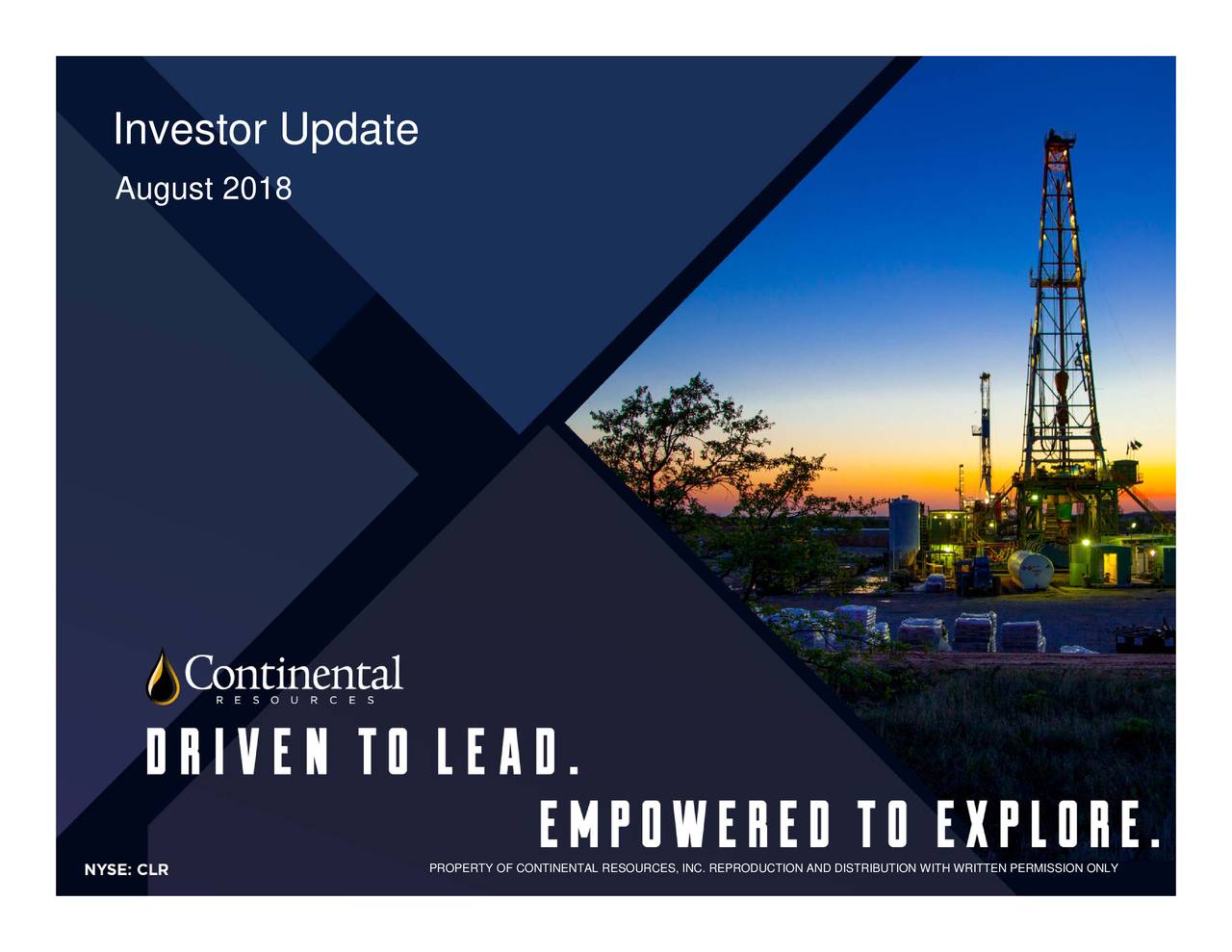 Investor Update

August 2018

Continental
RESOURCES

DRIVEN TO LEAD.

EMPOWERED TO EXPLORE.

NYSE: CLR

PROPERTY OF CONTINENTAL RESOURCES, INC. REPRODUCTION AND DISTRIBUTION WITH WRITTEN PERMISSION ONLY